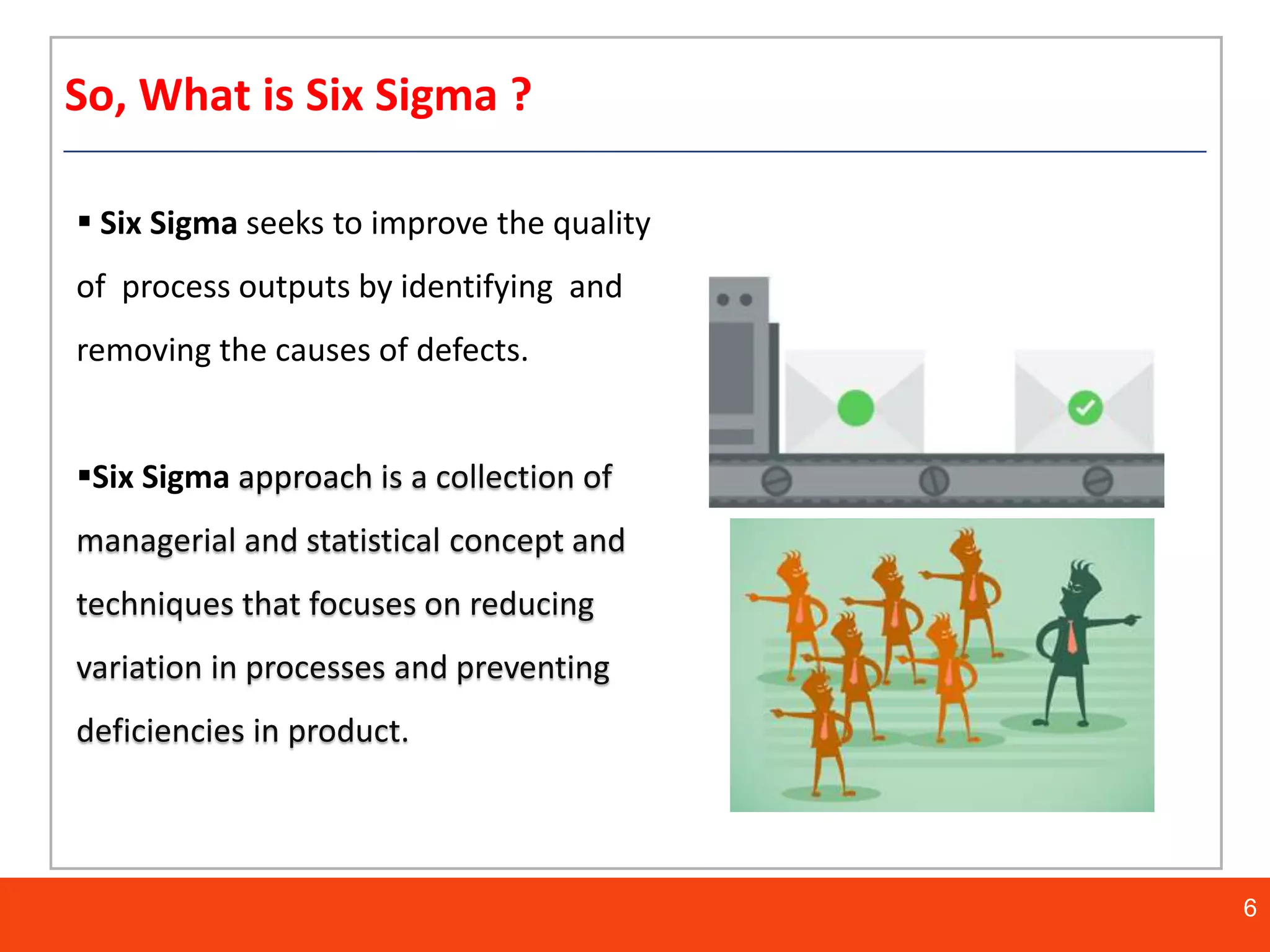 So, What is Six Sigma ?

▪ Six Sigma seeks to improve the quality of process outputs by identifying and removing the causes of defects.

▪Six Sigma approach is a collection of managerial and statistical concept and techniques that focuses on reducing variation in processes and preventing deficiencies in product.

6